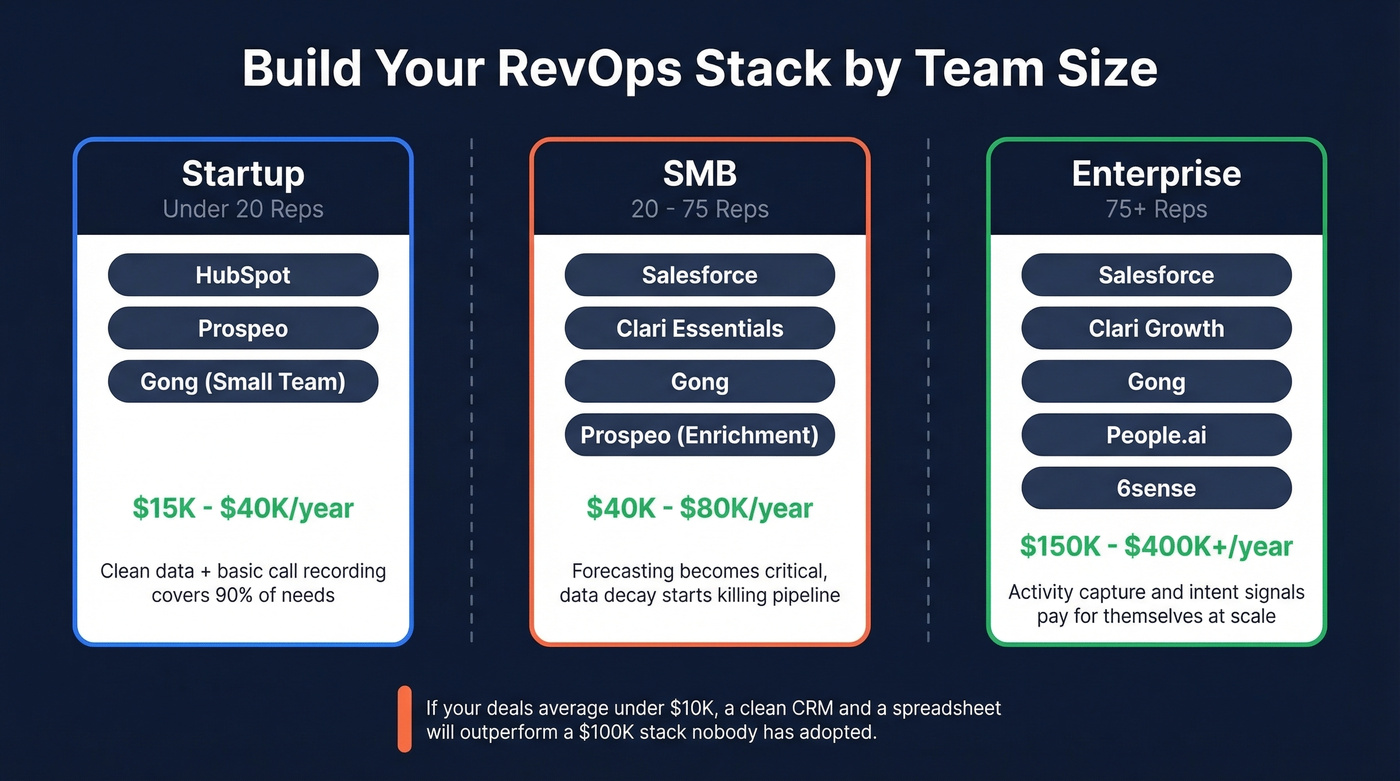 Build Your RevOps Stack by Team Size

Startup
Under 20 Reps

HubSpot

Prospeo

Gong (Small Team)

\$15K - \$40K/year

Clean data + basic call recording covers 90% of needs

SMB
20 - 75 Reps

Salesforce

Clari Essentials

Gong

Prospeo (Enrichment)

\$40K - \$80K/year

Forecasting becomes critical, data decay starts killing pipeline

Enterprise
75+ Reps

Salesforce

Clari Growth

Gong

People.ai

6sense

\$150K - \$400K+/year

Activity capture and intent signals pay for themselves at scale

If your deals average under \$10K, a clean CRM and a spreadsheet will outperform a \$100K stack nobody has adopted.